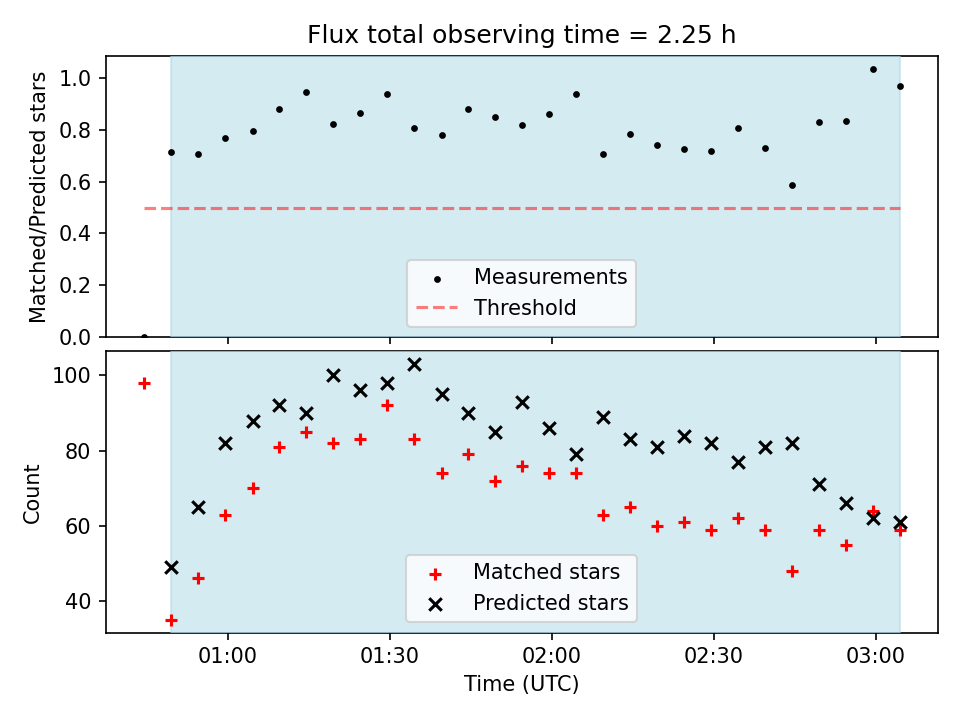 Flux total observing time = 2.25 h

Matched/Predicted stars

1.0
0.8
0.6
0.4
0.2
0.0

Measurements
Threshold

Count

100
80
60
40

Matched stars
Predicted stars

01:00
01:30
02:00
02:30
03:00

Time (UTC)